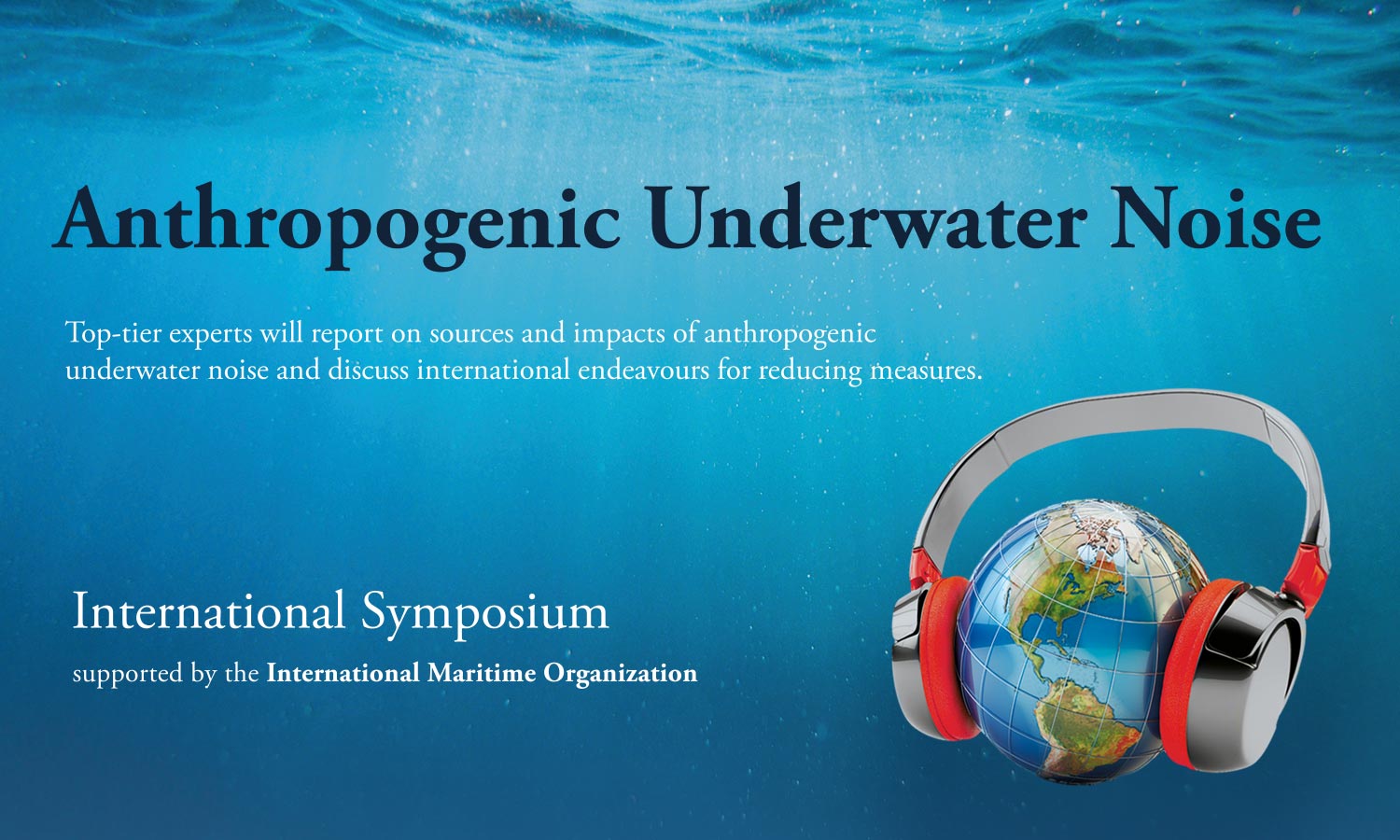 Anthropogenic Underwater Noise

Top-tier experts will report on sources and impacts of anthropogenic underwater noise and discuss international endeavours for reducing measures.

International Symposium

supported by the International Maritime Organization